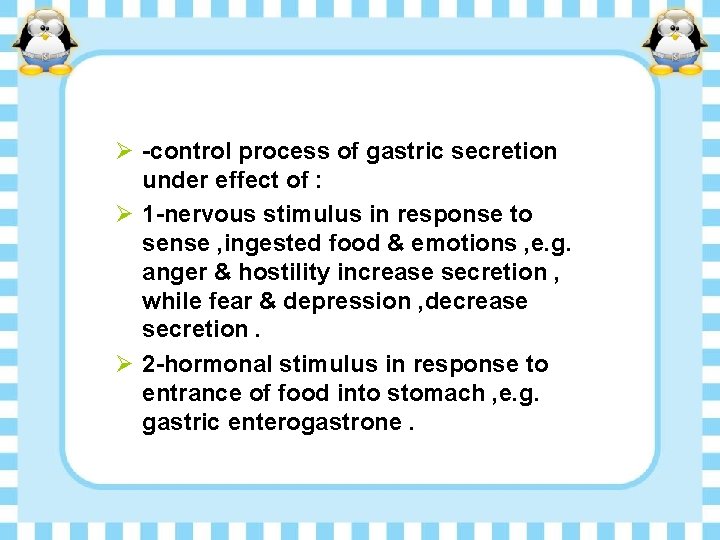 ➢ -control process of gastric secretion under effect of :

➢ 1-nervous stimulus in response to sense ,ingested food & emotions ,e.g. anger & hostility increase secretion , while fear & depression ,decrease secretion .

➢ 2-hormonal stimulus in response to entrance of food into stomach ,e.g. gastric enterogastrone .